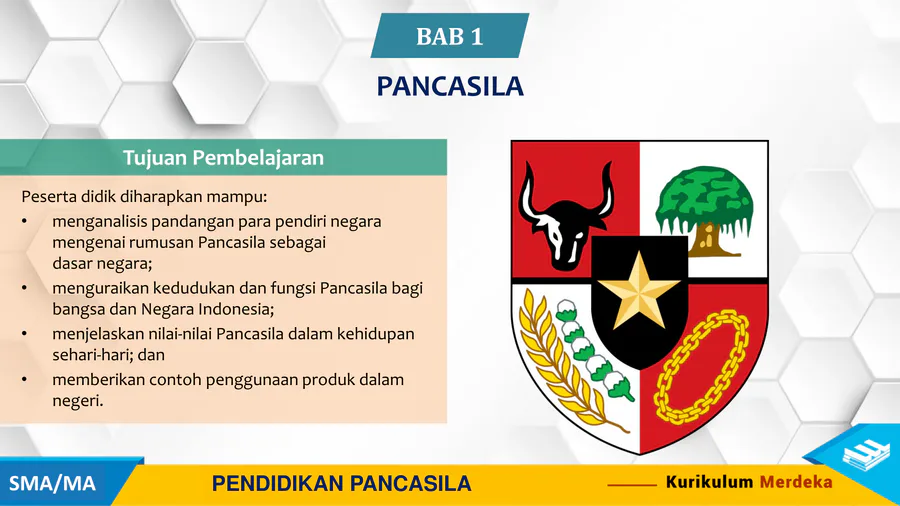 BAB 1

PANCASILA

Tujuan Pembelajaran

Peserta didik diharapkan mampu:
• menganalisis pandangan para pendiri negara mengenai rumusan Pancasila sebagai dasar negara;
• menguraikan kedudukan dan fungsi Pancasila bagi bangsa dan Negara Indonesia;
• menjelaskan nilai-nilai Pancasila dalam kehidupan sehari-hari; dan
• memberikan contoh penggunaan produk dalam negeri.

SMA/MA

PENDIDIKAN PANCASILA

Kurikulum Merdeka